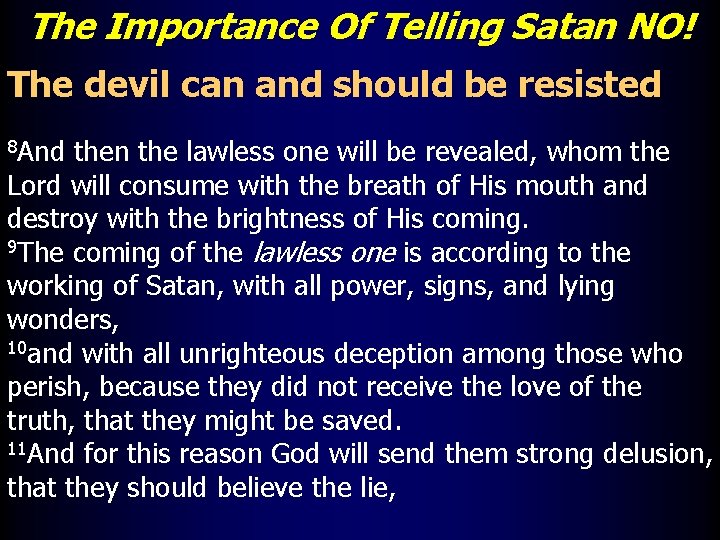 The Importance Of Telling Satan NO!

The devil can and should be resisted

$^{8}$And then the lawless one will be revealed, whom the Lord will consume with the breath of His mouth and destroy with the brightness of His coming.
$^{9}$The coming of the lawless one is according to the working of Satan, with all power, signs, and lying wonders,
$^{10}$and with all unrighteous deception among those who perish, because they did not receive the love of the truth, that they might be saved.
$^{11}$And for this reason God will send them strong delusion, that they should believe the lie,